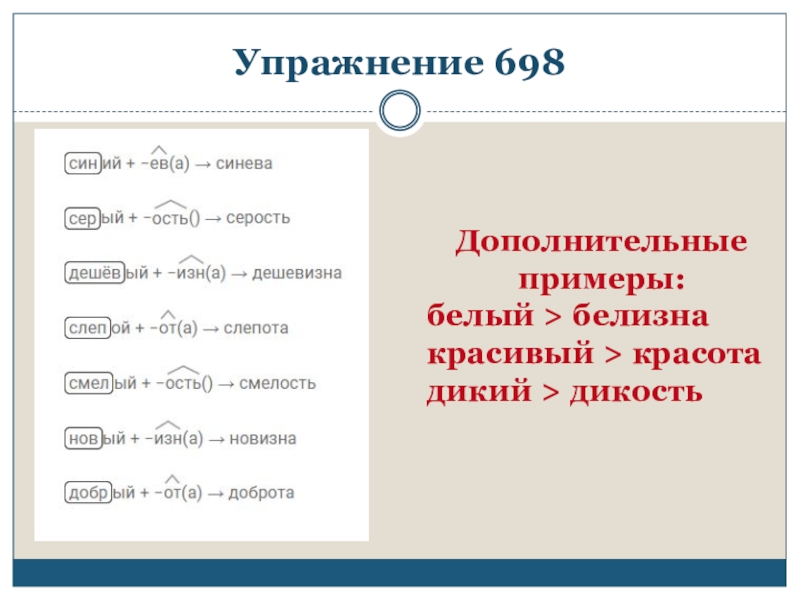 Упражнение 698

синий + -ев(а) → синева

серый + -ость() → серость

дешёвый + -изн(а) → дешевизна

слепой + -от(а) → слепота

смелый + -ость() → смелость

новый + -изн(а) → новизна

добрый + -от(а) → доброта

Дополнительные примеры:
белый > белизна
красивый > красота
дикий > дикость